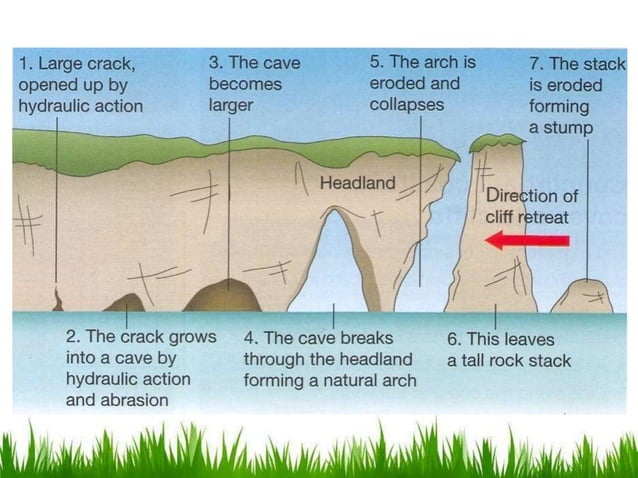 1. Large crack, opened up by hydraulic action

3. The cave becomes larger

5. The arch is eroded and collapses

7. The stack is eroded forming a stump

Headland

Direction of cliff retreat

2. The crack grows into a cave by hydraulic action and abrasion

4. The cave breaks through the headland forming a natural arch

6. This leaves a tall rock stack